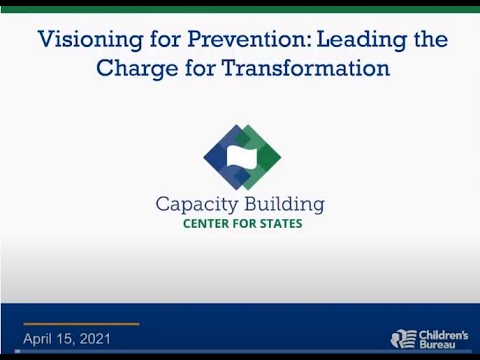 Visioning for Prevention: Leading the Charge for Transformation

Capacity Building
CENTER FOR STATES

April 15, 2021

Children's Bureau